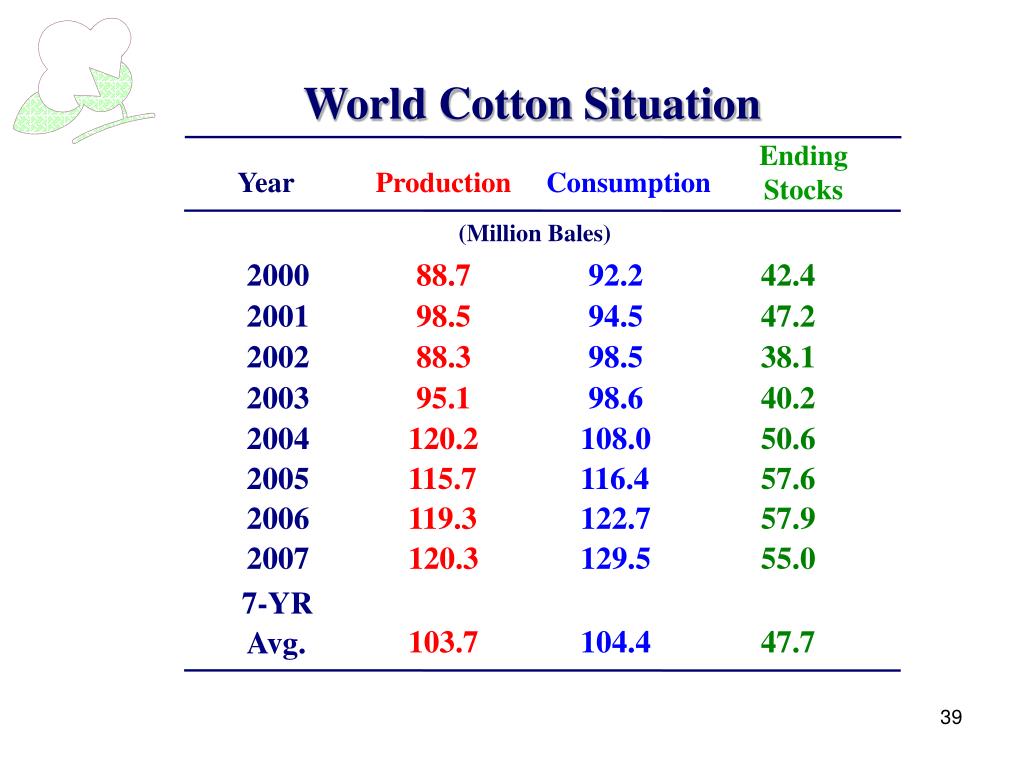 World Cotton Situation

| Year | Production | Consumption | Ending Stocks |
|---|---|---|---|
| | (Million Bales) | | |
| 2000 | 88.7 | 92.2 | 42.4 |
| 2001 | 98.5 | 94.5 | 47.2 |
| 2002 | 88.3 | 98.5 | 38.1 |
| 2003 | 95.1 | 98.6 | 40.2 |
| 2004 | 120.2 | 108.0 | 50.6 |
| 2005 | 115.7 | 116.4 | 57.6 |
| 2006 | 119.3 | 122.7 | 57.9 |
| 2007 | 120.3 | 129.5 | 55.0 |
| 7-YR Avg. | 103.7 | 104.4 | 47.7 |

39